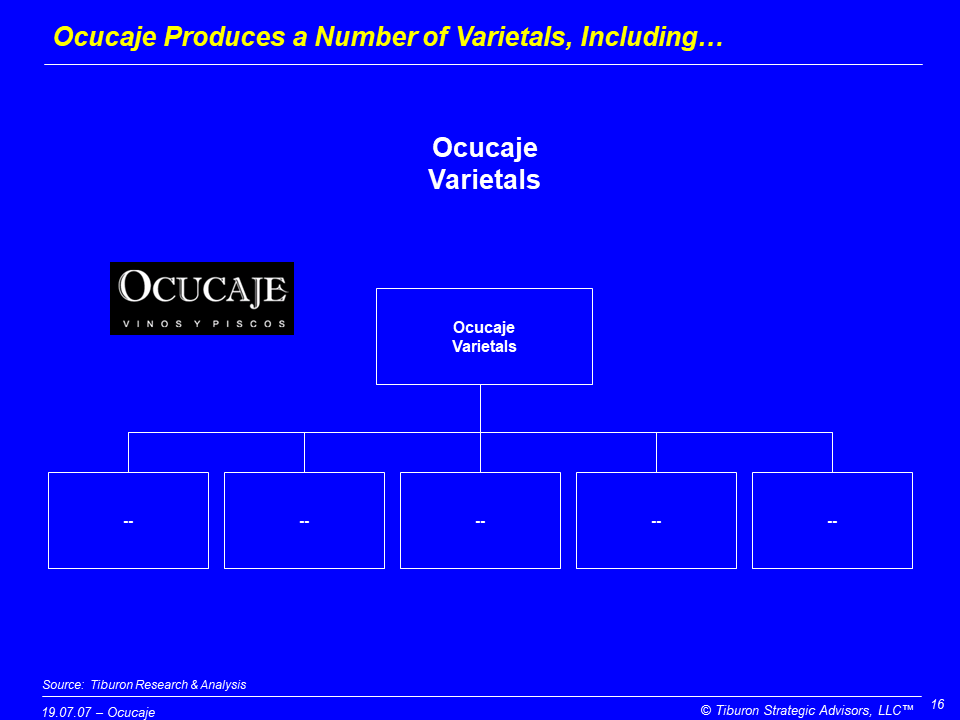 Ocucaje Produces a Number of Varietals, Including…

Ocucaje Varietals

OCUCAJE
VINOS Y PISCOS

Ocucaje Varietals

--

--

--

--

--

Source: Tiburon Research & Analysis

19.07.07 – Ocucaje

© Tiburon Strategic Advisors, LLC™

16